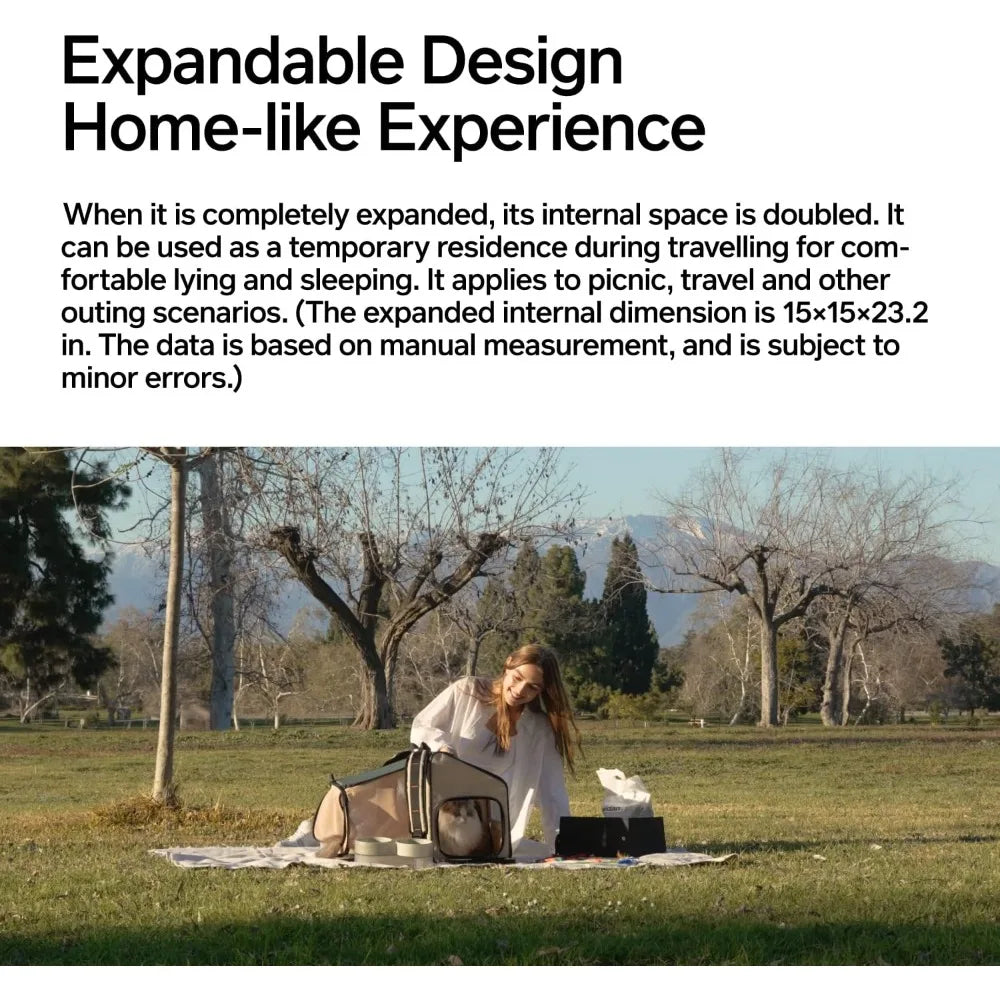 Expandable Design
Home-like Experience

When it is completely expanded, its internal space is doubled. It can be used as a temporary residence during travelling for comfortable lying and sleeping. It applies to picnic, travel and other outing scenarios. (The expanded internal dimension is 15×15×23.2 in. The data is based on manual measurement, and is subject to minor errors.)